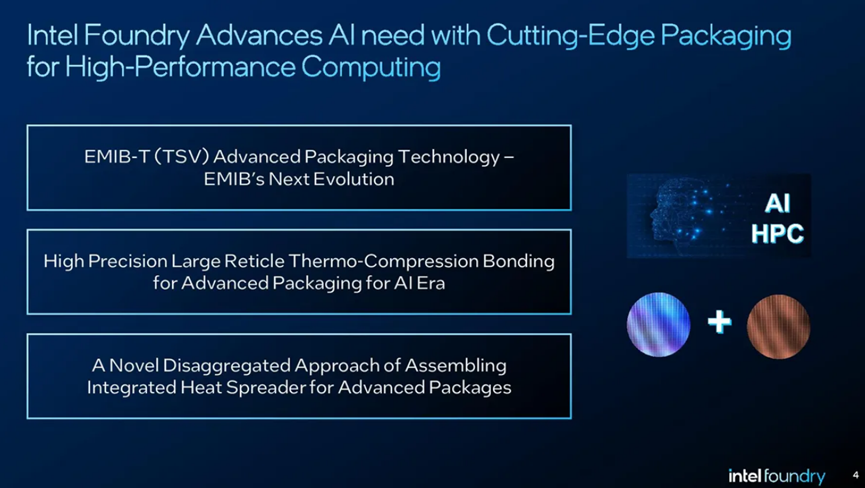 Intel Foundry Advances AI need with Cutting-Edge Packaging for High-Performance Computing

EMIB-T (TSV) Advanced Packaging Technology – EMIB's Next Evolution

High Precision Large Reticle Thermo-Compression Bonding for Advanced Packaging for AI Era

A Novel Disaggregated Approach of Assembling Integrated Heat Spreader for Advanced Packages

AI
HPC

+

intel foundry

4